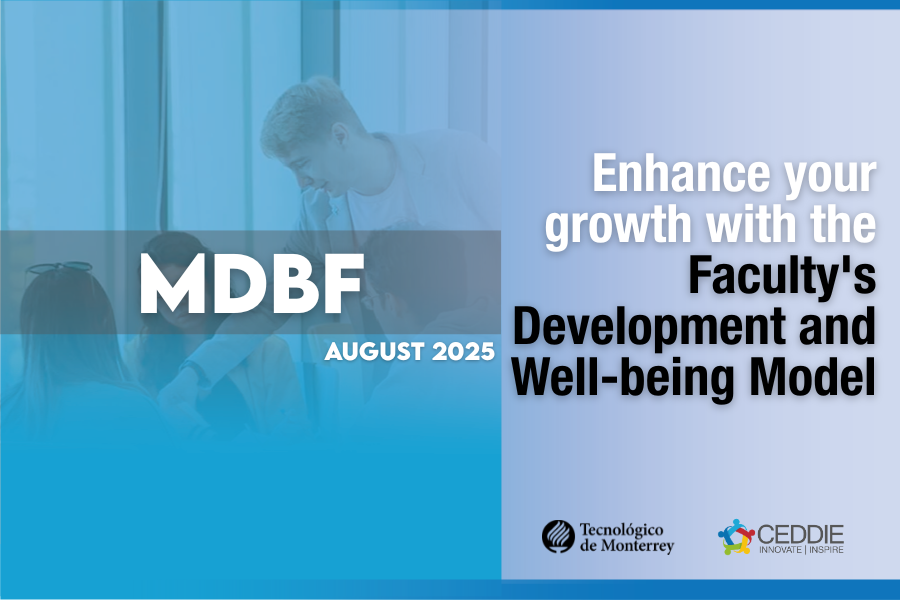 MDBF

AUGUST 2025

Enhance your growth with the Faculty's Development and Well-being Model

Tecnológico de Monterrey

CEDDIE
INNOVATE | INSPIRE